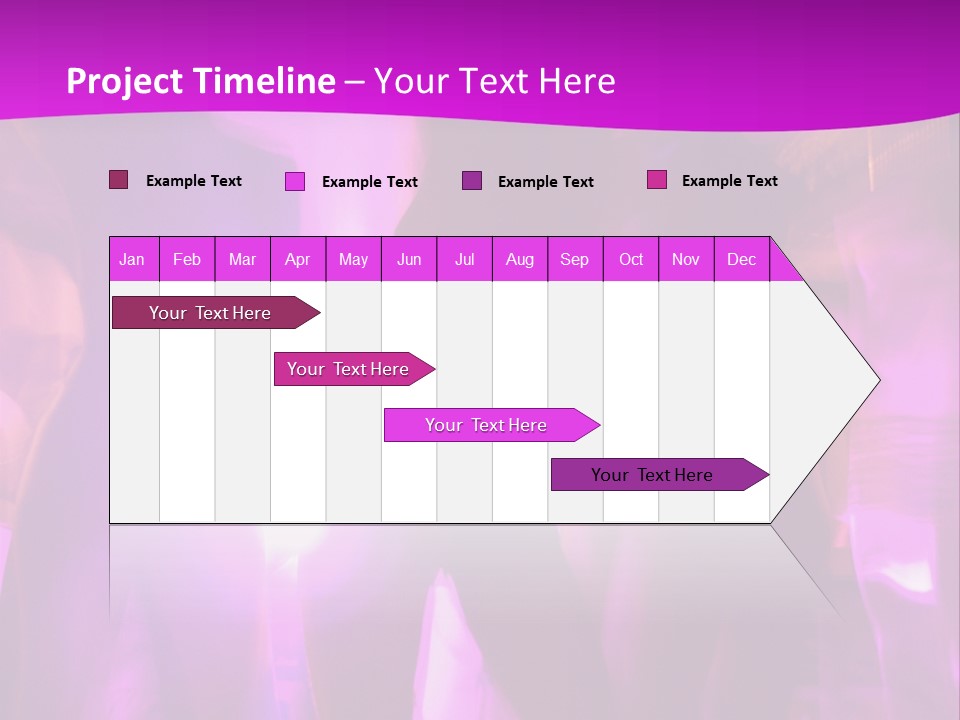 Project Timeline – Your Text Here

Example Text
Example Text
Example Text
Example Text

| Jan | Feb | Mar | Apr | May | Jun | Jul | Aug | Sep | Oct | Nov | Dec |
|---|---|---|---|---|---|---|---|---|---|---|---|

Your Text Here
Your Text Here
Your Text Here
Your Text Here